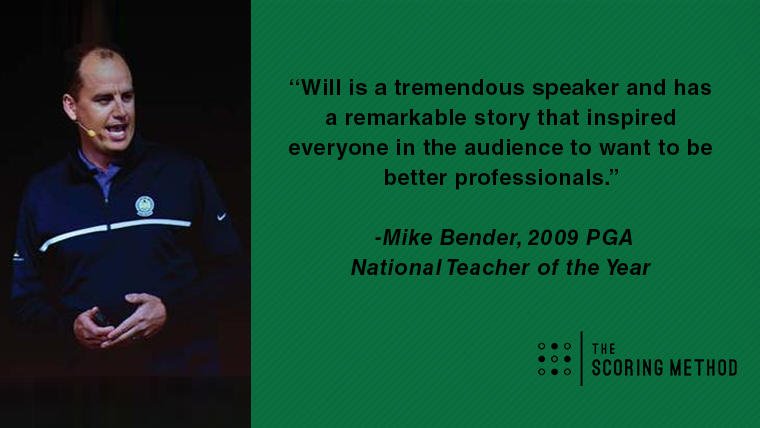 “Will is a tremendous speaker and has a remarkable story that inspired everyone in the audience to want to be better professionals.”

-Mike Bender, 2009 PGA National Teacher of the Year

THE SCORING METHOD